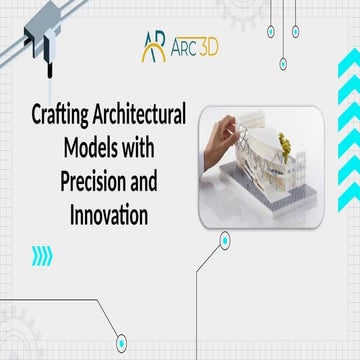 AR ARC 3D

Crafting Architectural Models with Precision and Innovation